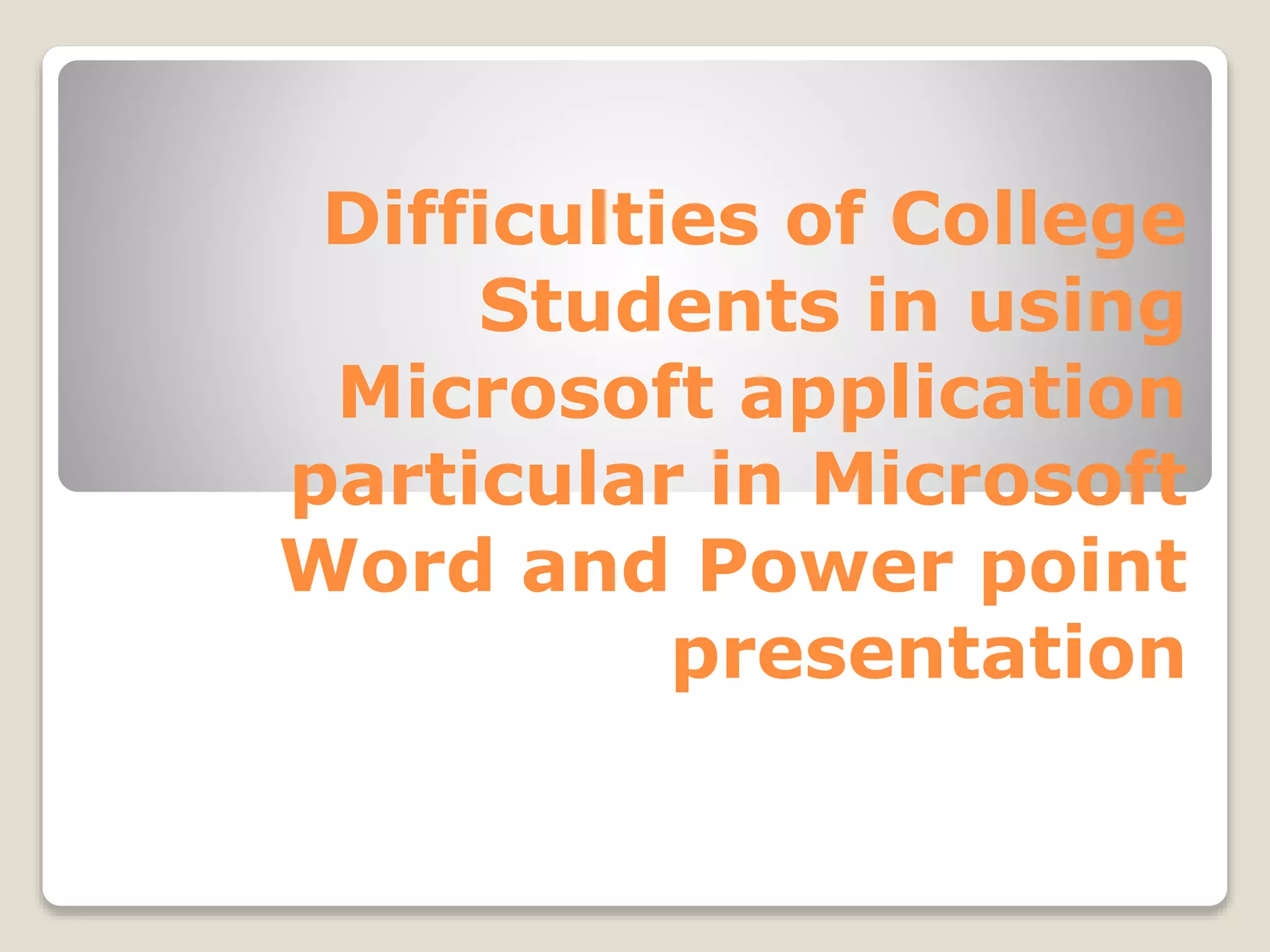 Difficulties of College Students in using Microsoft application particular in Microsoft Word and Power point presentation